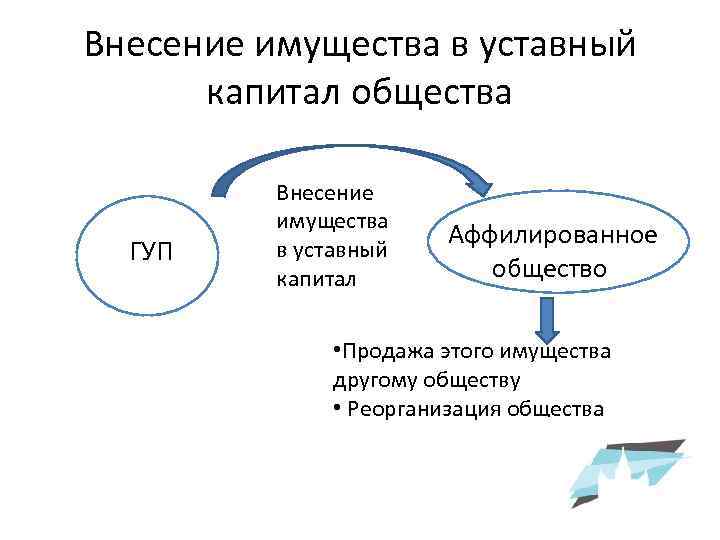 Внесение имущества в уставный капитал общества

ГУП

Внесение имущества в уставный капитал

Аффилированное общество

•Продажа этого имущества другому обществу
• Реорганизация общества